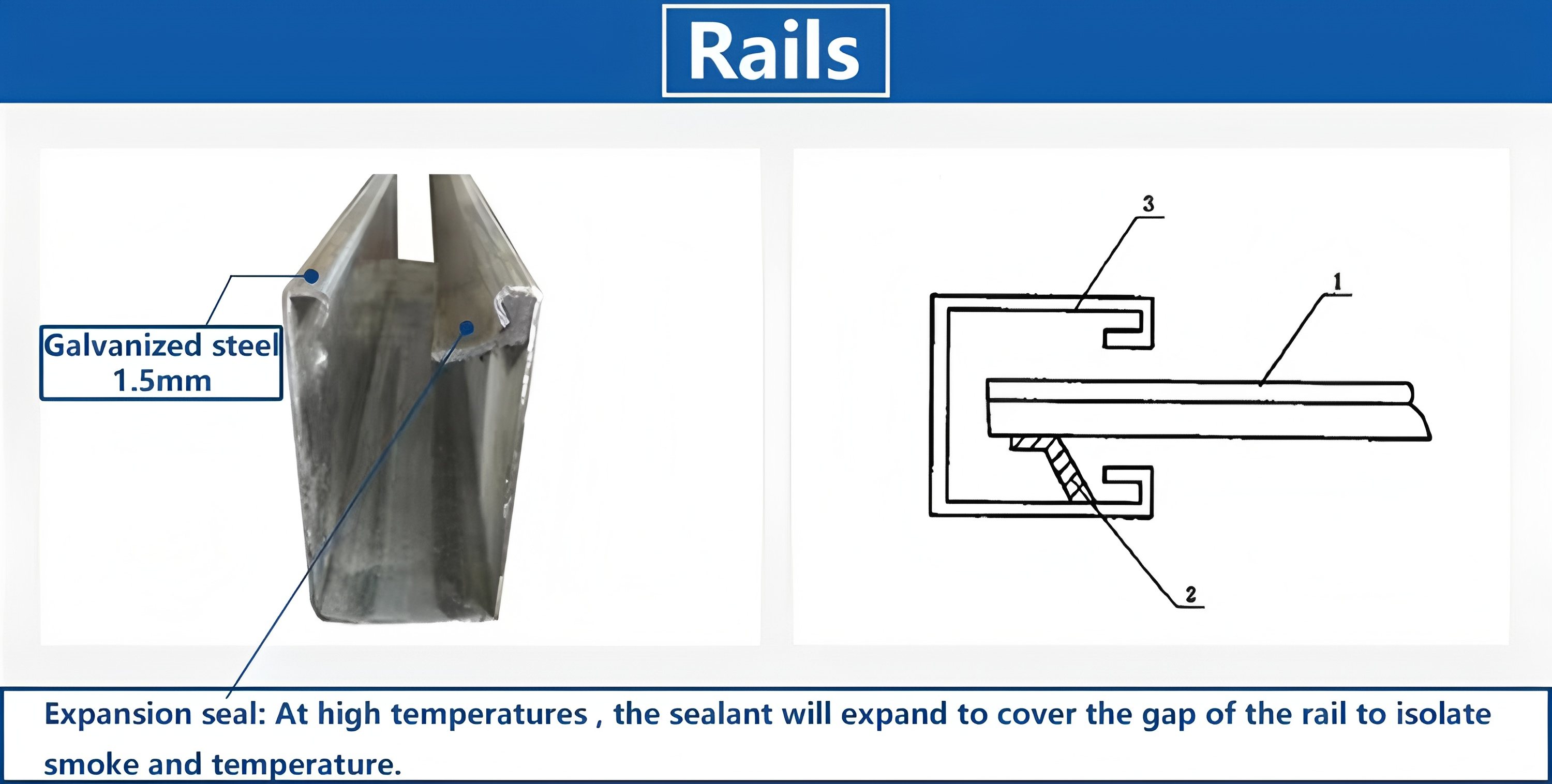 Rails

Galvanized steel 1.5mm

3

1

2

Expansion seal: At high temperatures , the sealant will expand to cover the gap of the rail to isolate smoke and temperature.